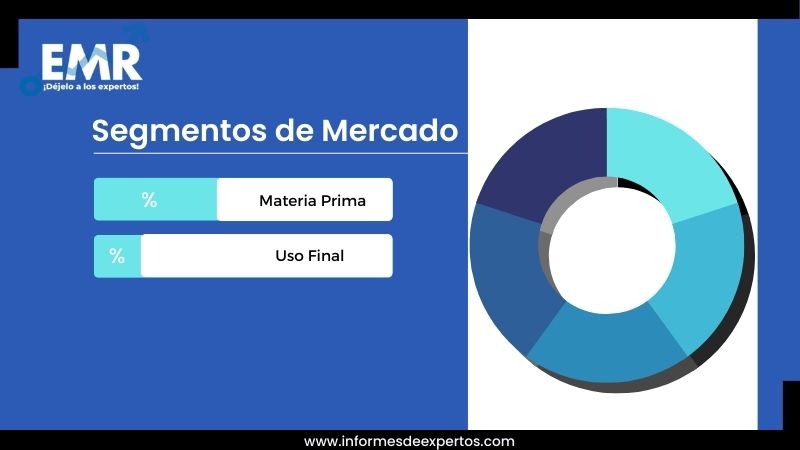 EMR
¡Déjelo a los expertos!

Segmentos de Mercado

% Materia Prima

% Uso Final

www.informesdeexpertos.com